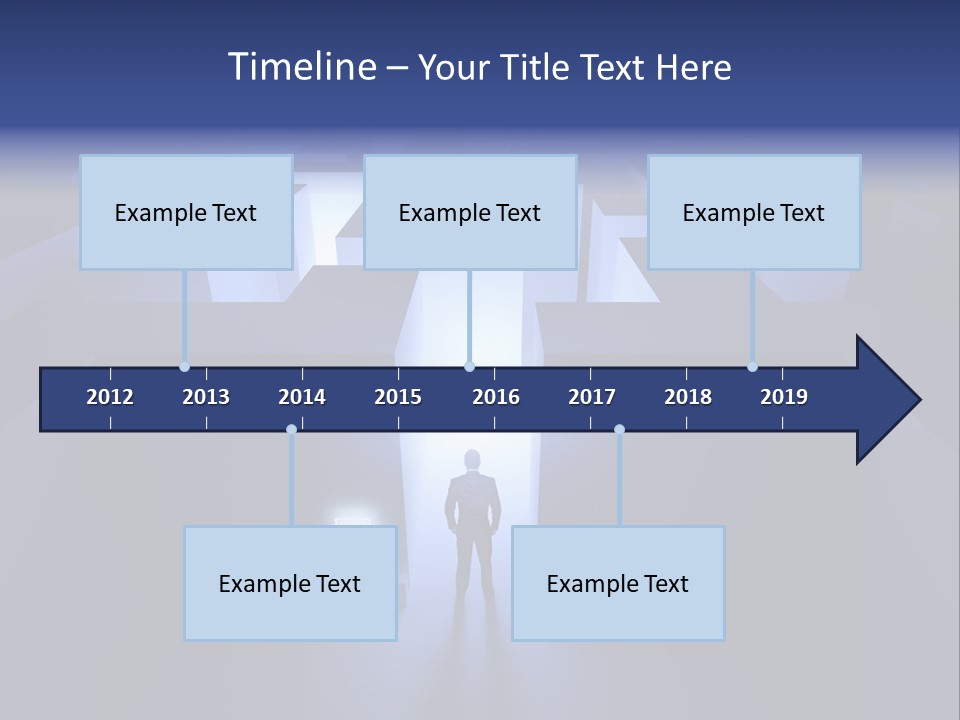 Timeline – Your Title Text Here

Example Text

Example Text

Example Text

2012 2013 2014 2015 2016 2017 2018 2019

Example Text

Example Text